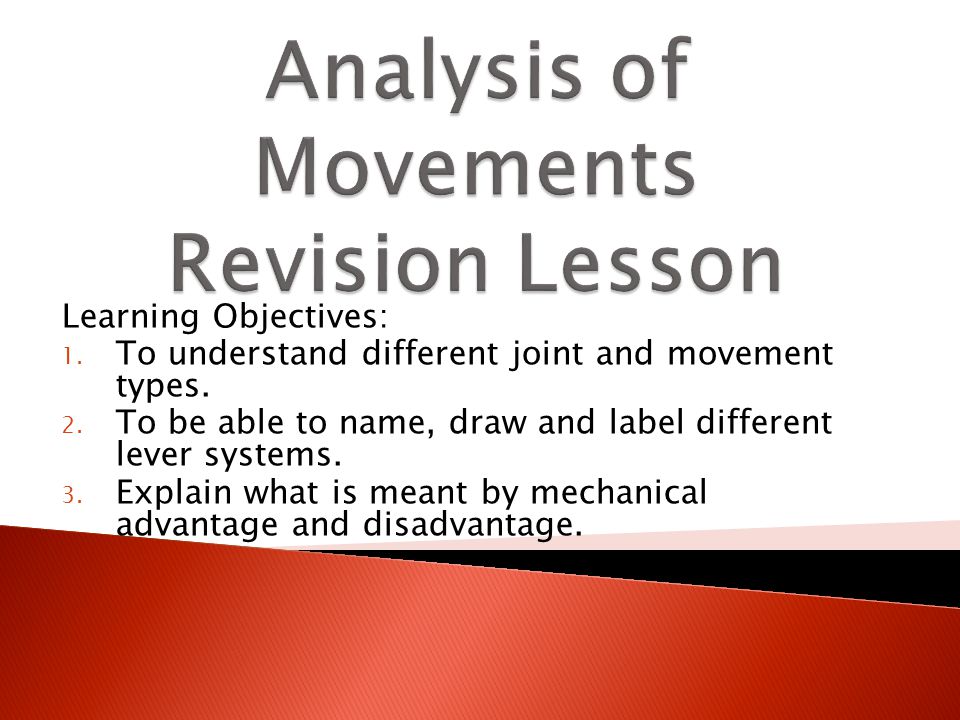 Analysis of Movements Revision Lesson

Learning Objectives:
1. To understand different joint and movement types.
2. To be able to name, draw and label different lever systems.
3. Explain what is meant by mechanical advantage and disadvantage.